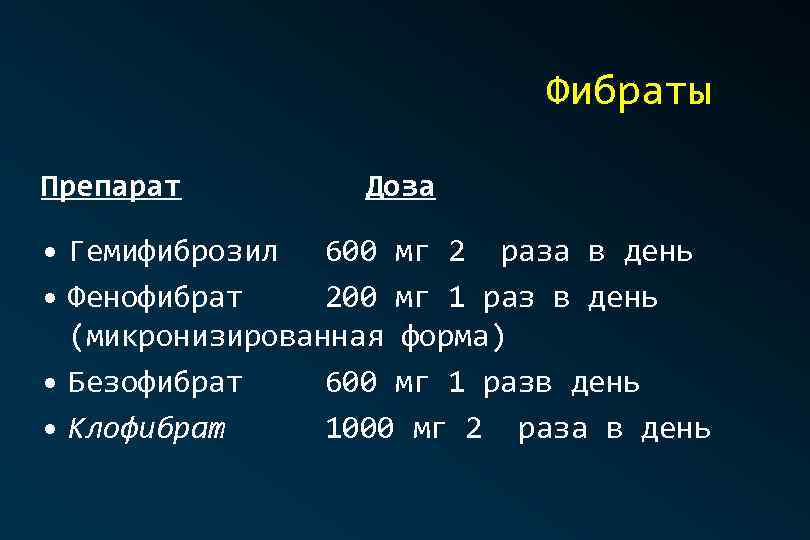 Фибраты

Препарат Доза

• Гемифиброзил 600 мг 2 раза в день
• Фенофибрат 200 мг 1 раз в день (микронизированная форма)
• Безофибрат 600 мг 1 разв день
• Клофибрат 1000 мг 2 раза в день